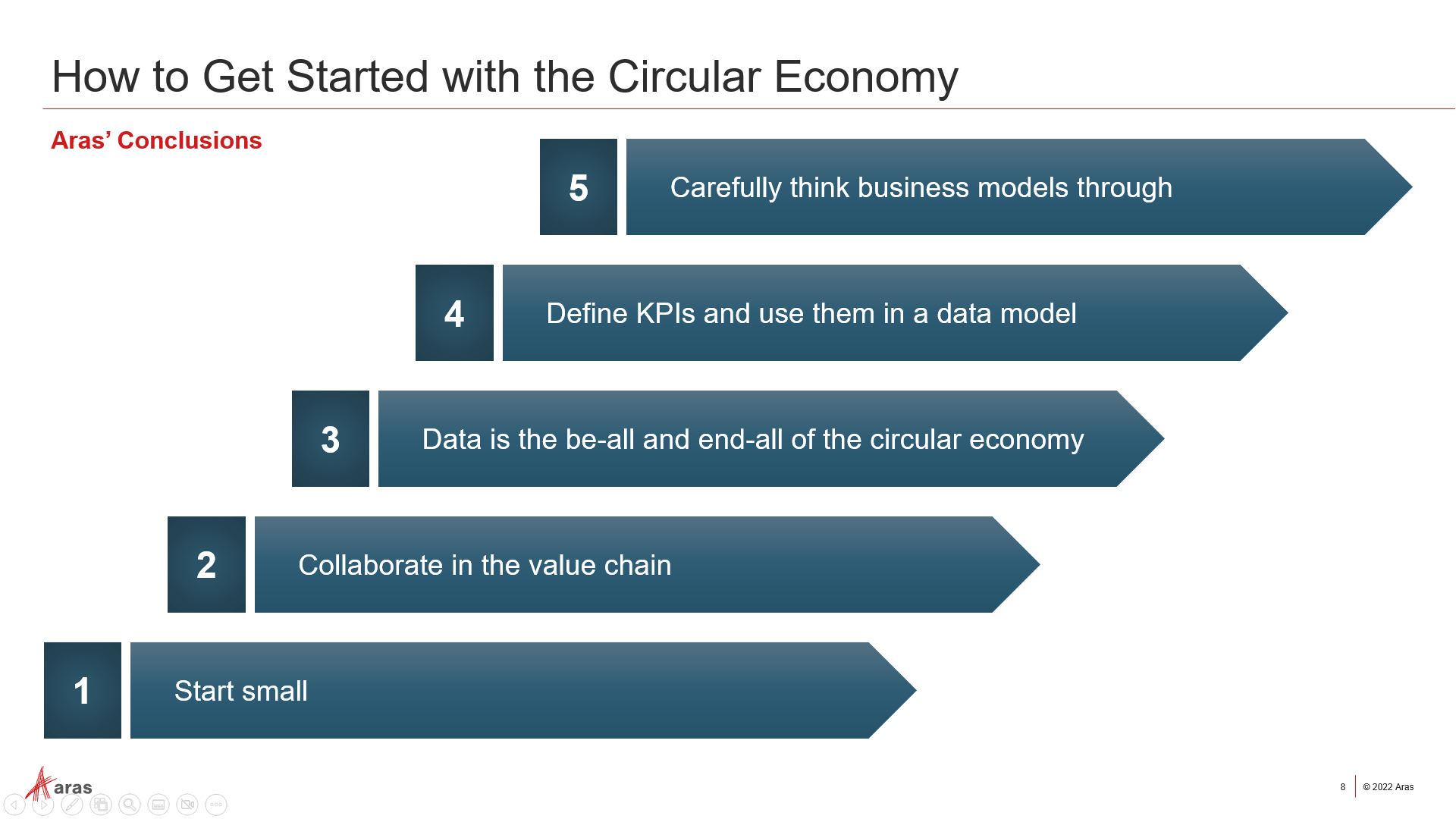 How to Get Started with the Circular Economy

Aras' Conclusions

5
Carefully think business models through

4
Define KPIs and use them in a data model

3
Data is the be-all and end-all of the circular economy

2
Collaborate in the value chain

1
Start small

aras

8
© 2022 Aras